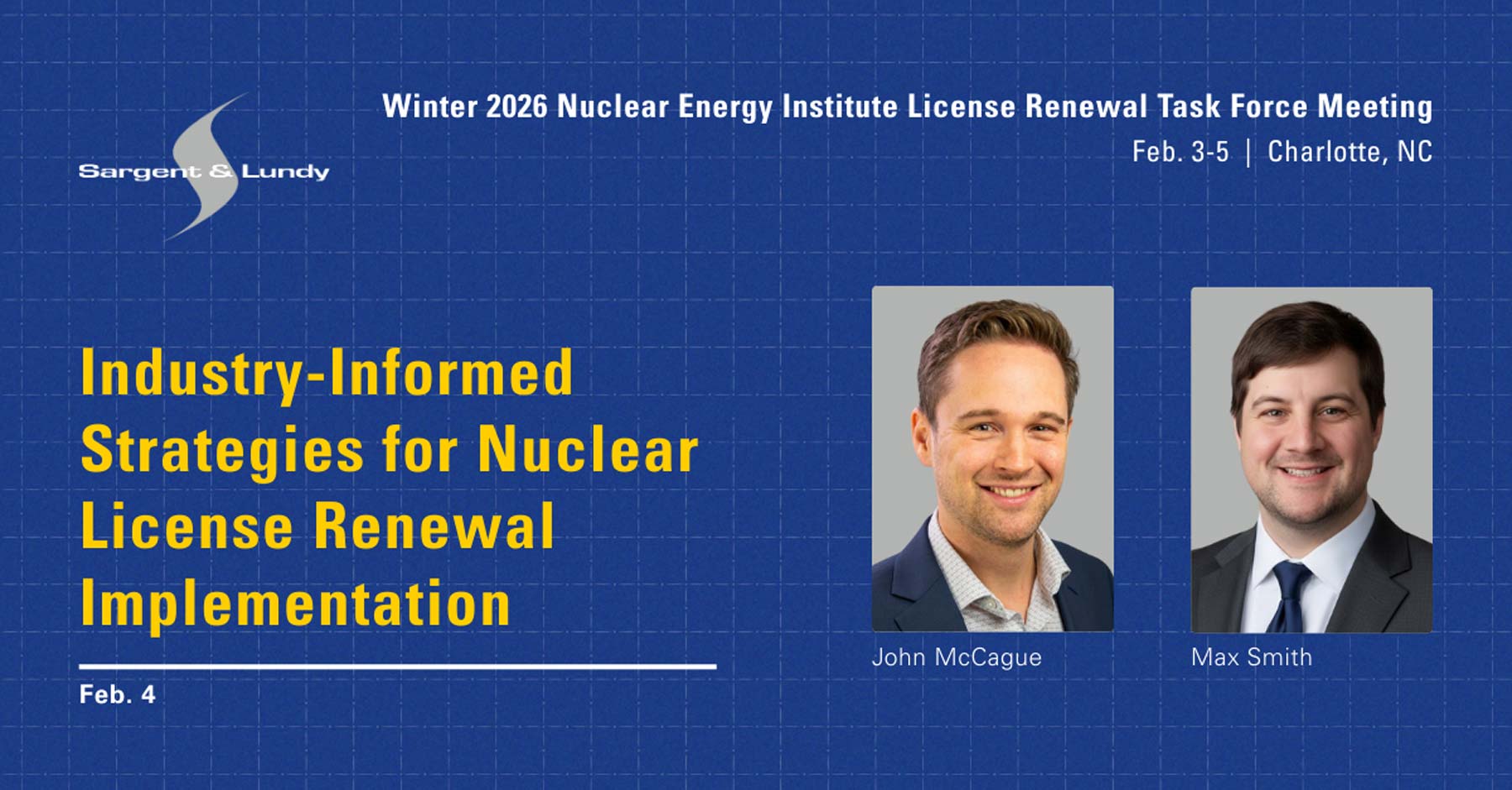 Sargent & Lundy

Winter 2026 Nuclear Energy Institute License Renewal Task Force Meeting

Feb. 3-5 | Charlotte, NC

Industry-Informed Strategies for Nuclear License Renewal Implementation

Feb. 4

John McCague

Max Smith